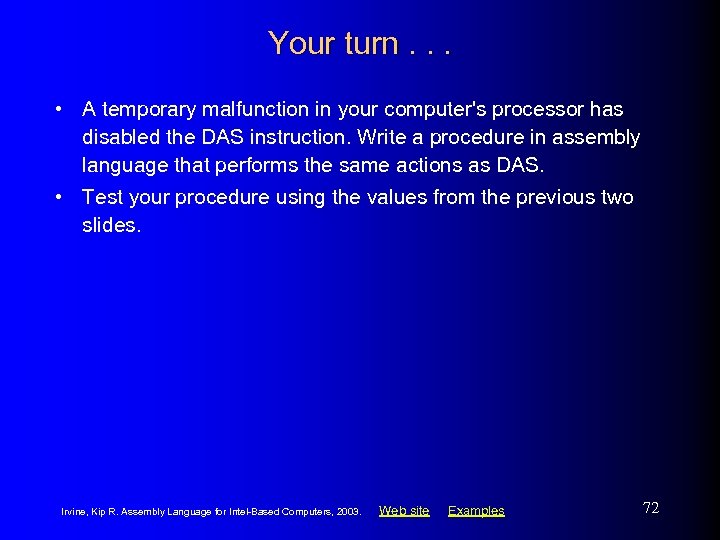 Your turn . . .

• A temporary malfunction in your computer's processor has disabled the DAS instruction. Write a procedure in assembly language that performs the same actions as DAS.

• Test your procedure using the values from the previous two slides.

Irvine, Kip R. Assembly Language for Intel-Based Computers, 2003. Web site Examples

72